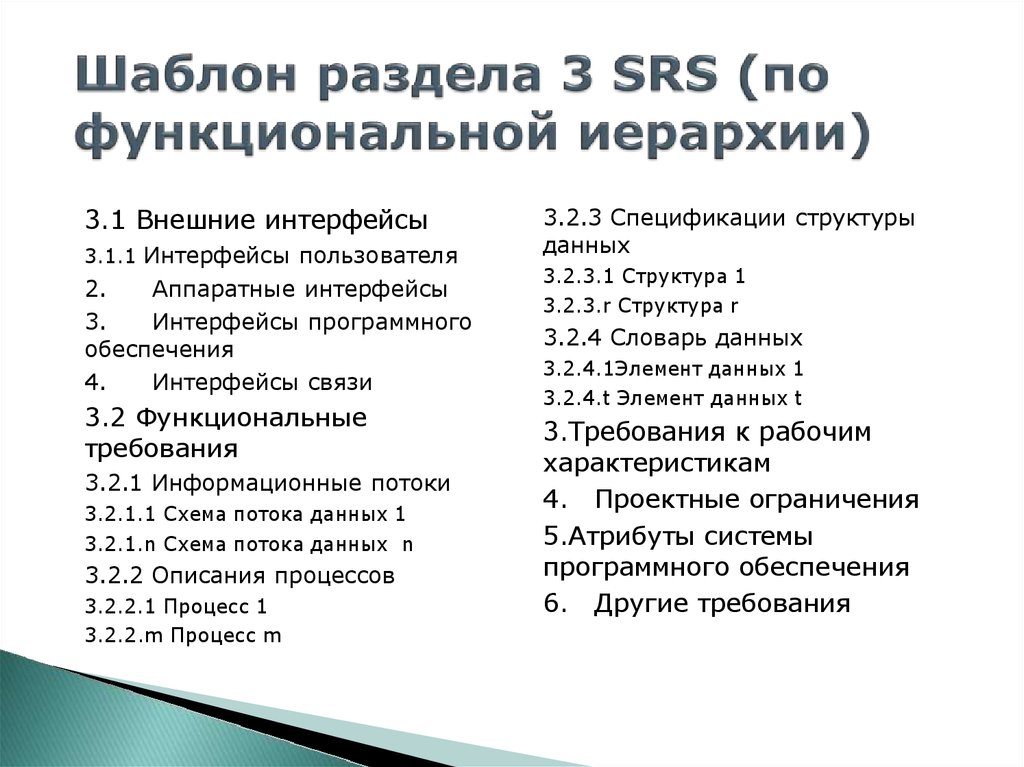 Шаблон раздела 3 SRS (по функциональной иерархии)

3.1 Внешние интерфейсы
3.1.1 Интерфейсы пользователя
2. Аппаратные интерфейсы
3. Интерфейсы программного обеспечения
4. Интерфейсы связи
3.2 Функциональные требования
3.2.1 Информационные потоки
3.2.1.1 Схема потока данных 1
3.2.1.n Схема потока данных n
3.2.2 Описания процессов
3.2.2.1 Процесс 1
3.2.2.m Процесс m

3.2.3 Спецификации структуры данных
3.2.3.1 Структура 1
3.2.3.r Структура r
3.2.4 Словарь данных
3.2.4.1Элемент данных 1
3.2.4.t Элемент данных t
3.Требования к рабочим характеристикам
4. Проектные ограничения
5.Атрибуты системы программного обеспечения
6. Другие требования